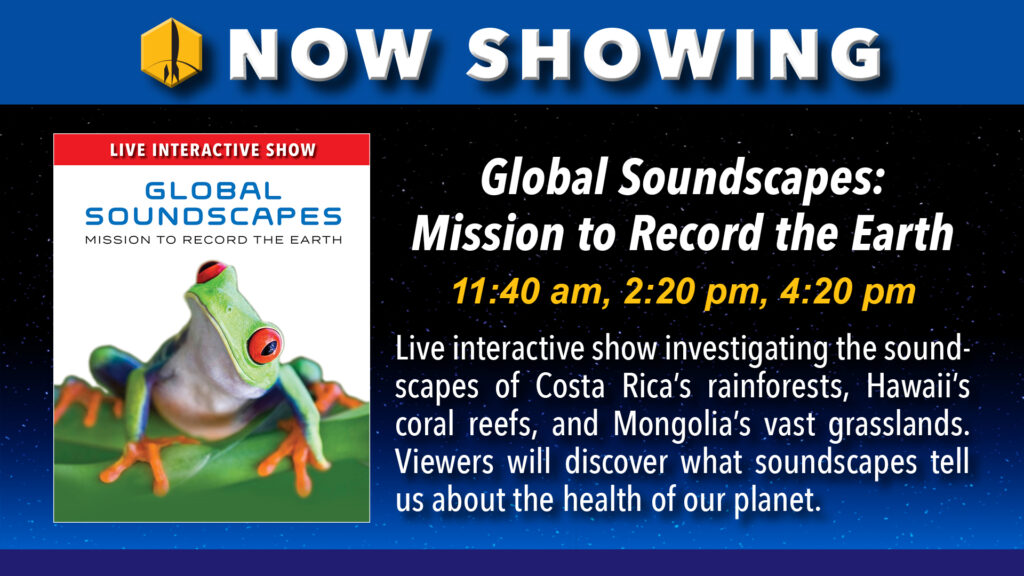 NOW SHOWING

LIVE INTERACTIVE SHOW

GLOBAL SOUNDSCAPES

MISSION TO RECORD THE EARTH

Global Soundscapes: Mission to Record the Earth

11:40 am, 2:20 pm, 4:20 pm

Live interactive show investigating the soundscapes of Costa Rica's rainforests, Hawaii's coral reefs, and Mongolia's vast grasslands. Viewers will discover what soundscapes tell us about the health of our planet.